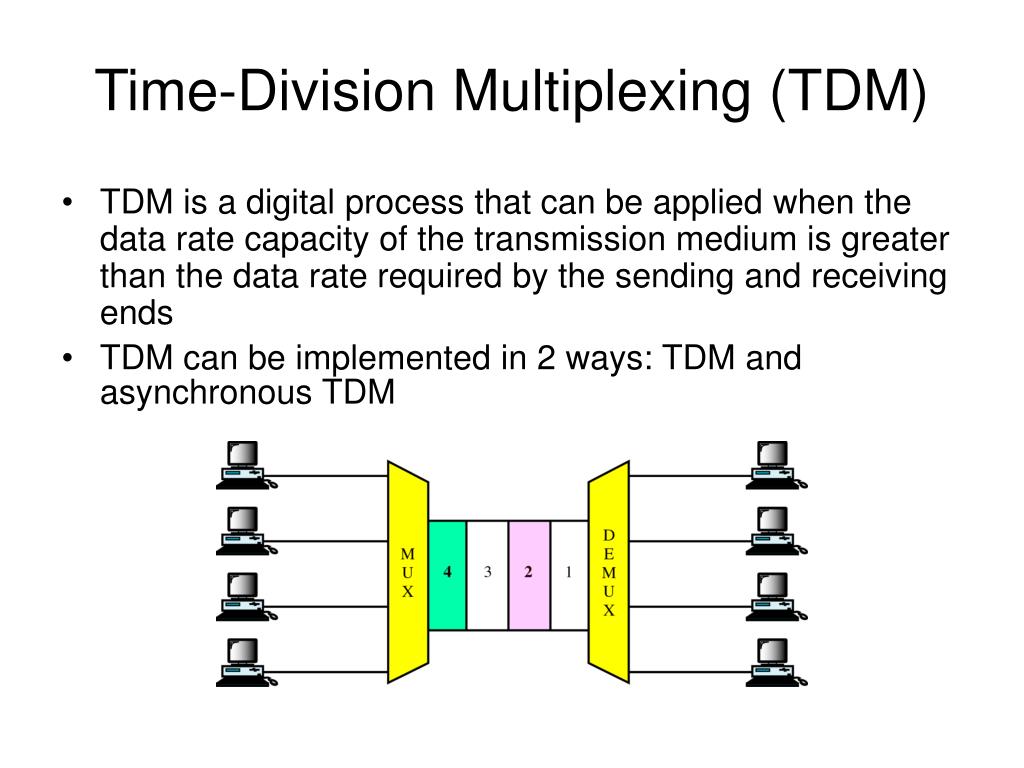 Time-Division Multiplexing (TDM)

• TDM is a digital process that can be applied when the data rate capacity of the transmission medium is greater than the data rate required by the sending and receiving ends

• TDM can be implemented in 2 ways: TDM and asynchronous TDM

M
U
X

4 3 2 1

D
E
M
U
X